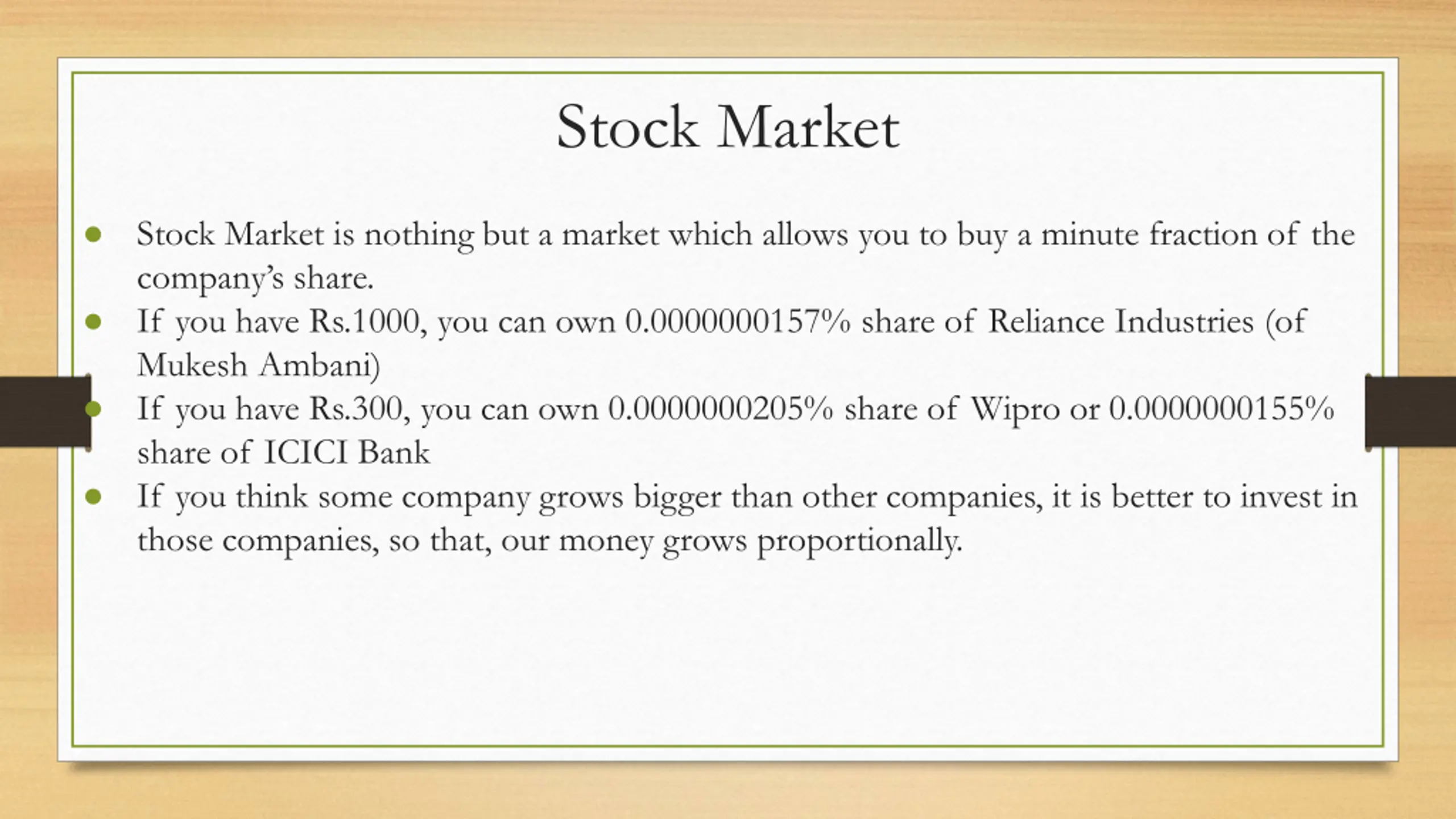 Stock Market

- Stock Market is nothing but a market which allows you to buy a minute fraction of the company's share.
- If you have Rs.1000, you can own 0.0000000157% share of Reliance Industries (of Mukesh Ambani)
- If you have Rs.300, you can own 0.0000000205% share of Wipro or 0.0000000155% share of ICICI Bank
- If you think some company grows bigger than other companies, it is better to invest in those companies, so that, our money grows proportionally.